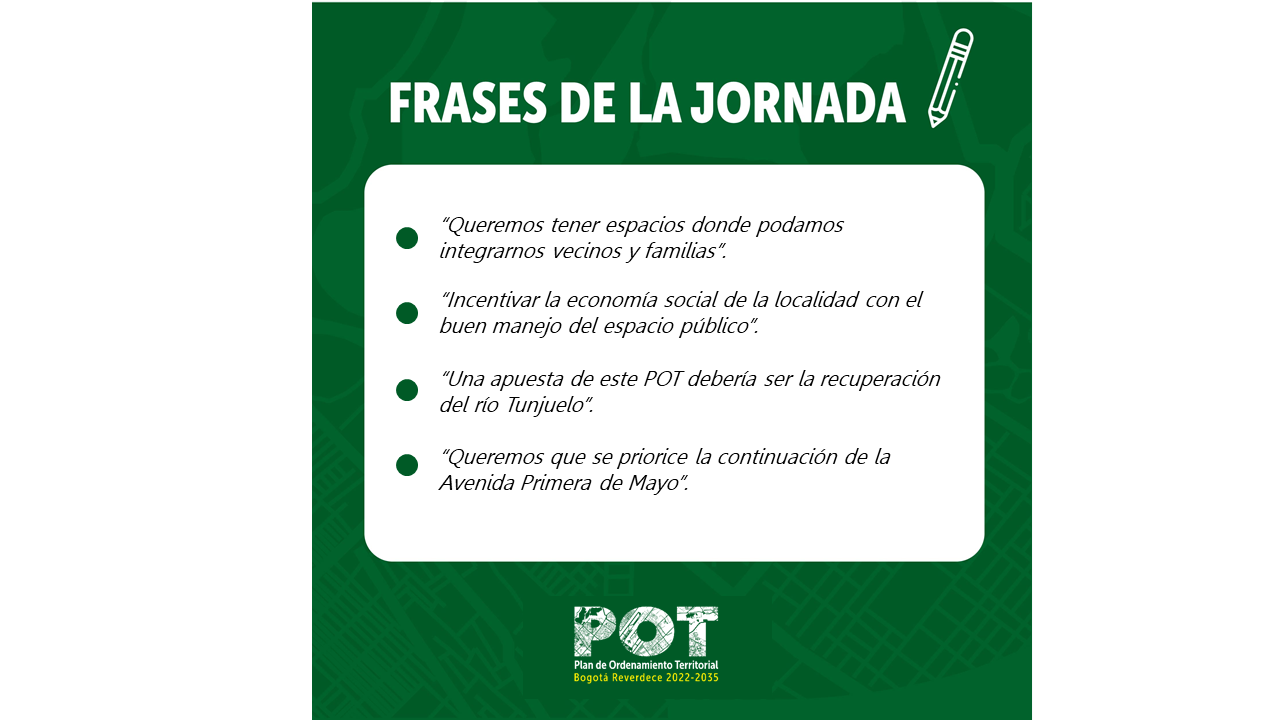 FRASES DE LA JORNADA

“Queremos tener espacios donde podamos integrarnos vecinos y familias”.

“Incentivar la economía social de la localidad con el buen manejo del espacio público”.

“Una apuesta de este POT debería ser la recuperación del río Tunjuelo”.

“Queremos que se priorice la continuación de la Avenida Primera de Mayo”.

POT
Plan de Ordenamiento Territorial
Bogotá Reverdece 2022-2035